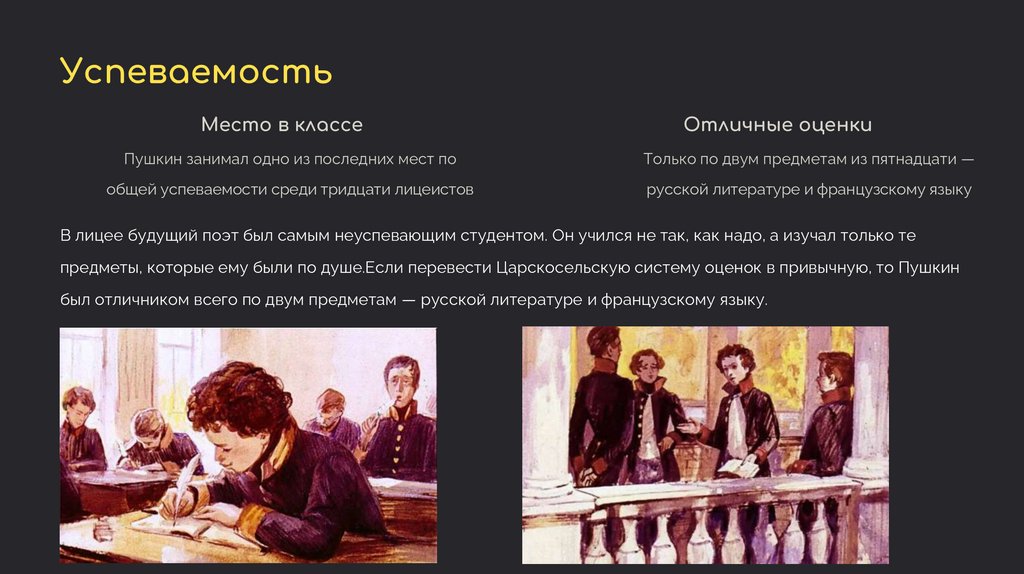 Успеваемость

Место в классе

Пушкин занимал одно из последних мест по общей успеваемости среди тридцати лицеистов

Отличные оценки

Только по двум предметам из пятнадцати — русской литературе и французскому языку

В лицее будущий поэт был самым неуспевающим студентом. Он учился не так, как надо, а изучал только те предметы, которые ему были по душе.Если перевести Царскосельскую систему оценок в привычную, то Пушкин был отличником всего по двум предметам — русской литературе и французскому языку.